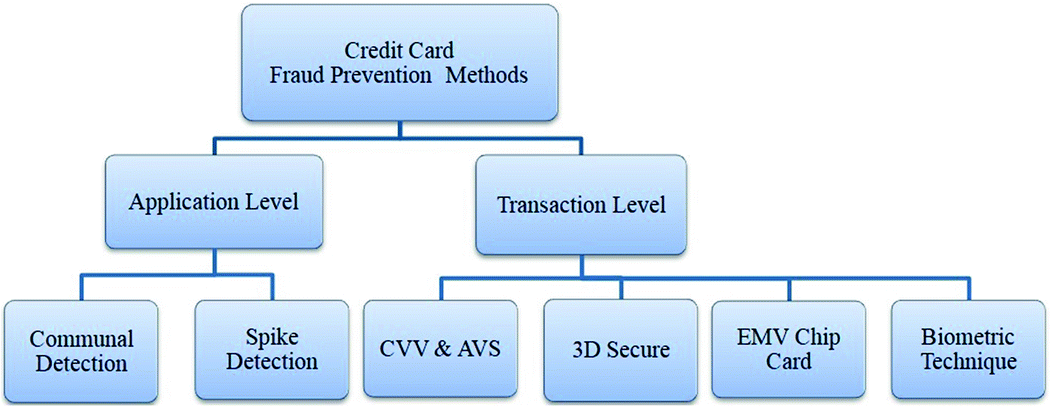 Credit Card
Fraud Prevention Methods

Application Level

Transaction Level

Communal Detection

Spike Detection

CVV & AVS

3D Secure

EMV Chip Card

Biometric Technique